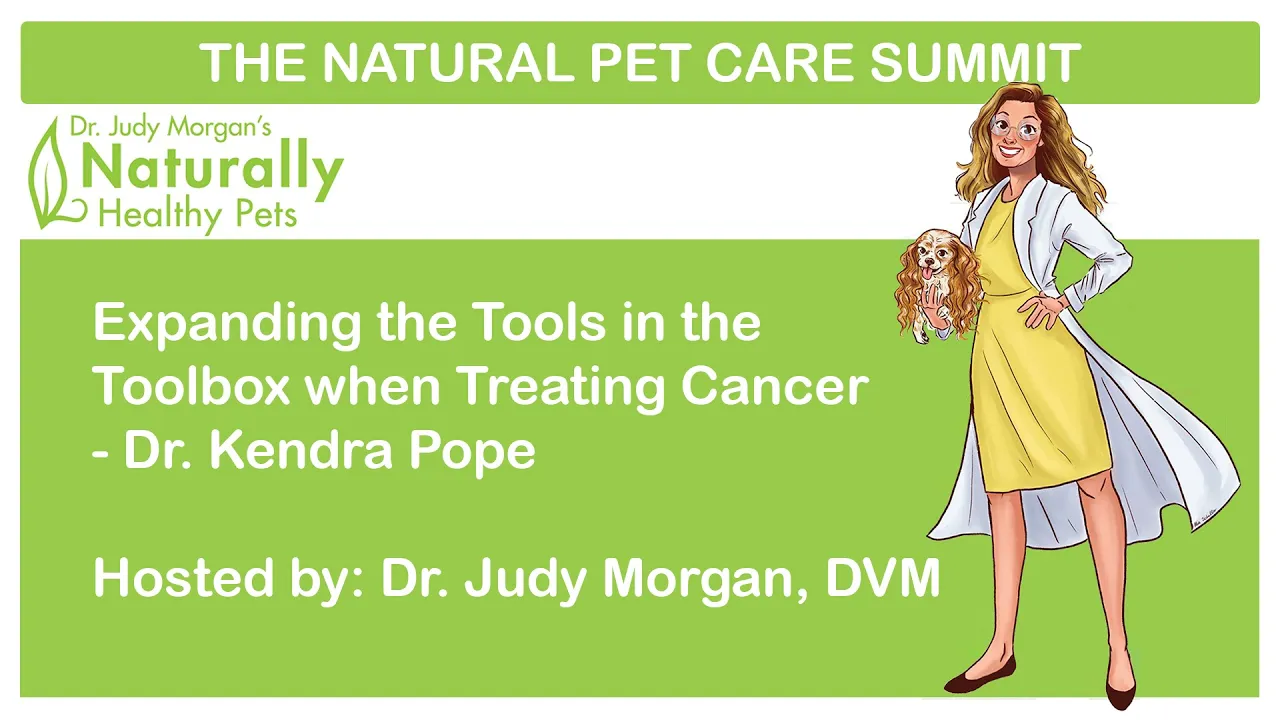 THE NATURAL PET CARE SUMMIT

Dr. Judy Morgan's
Naturally
Healthy Pets

Expanding the Tools in the Toolbox when Treating Cancer - Dr. Kendra Pope

Hosted by: Dr. Judy Morgan, DVM